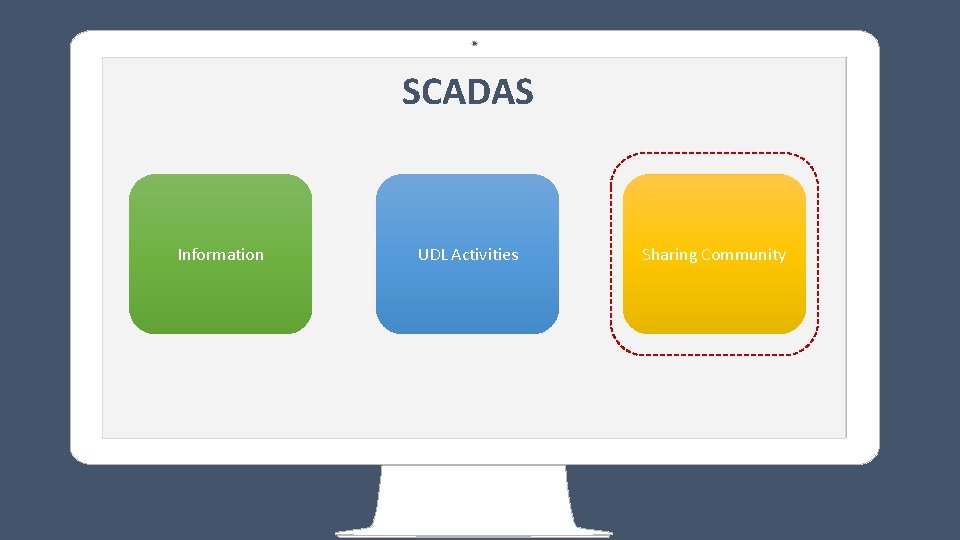 SCADAS

Information

UDL Activities

Sharing Community